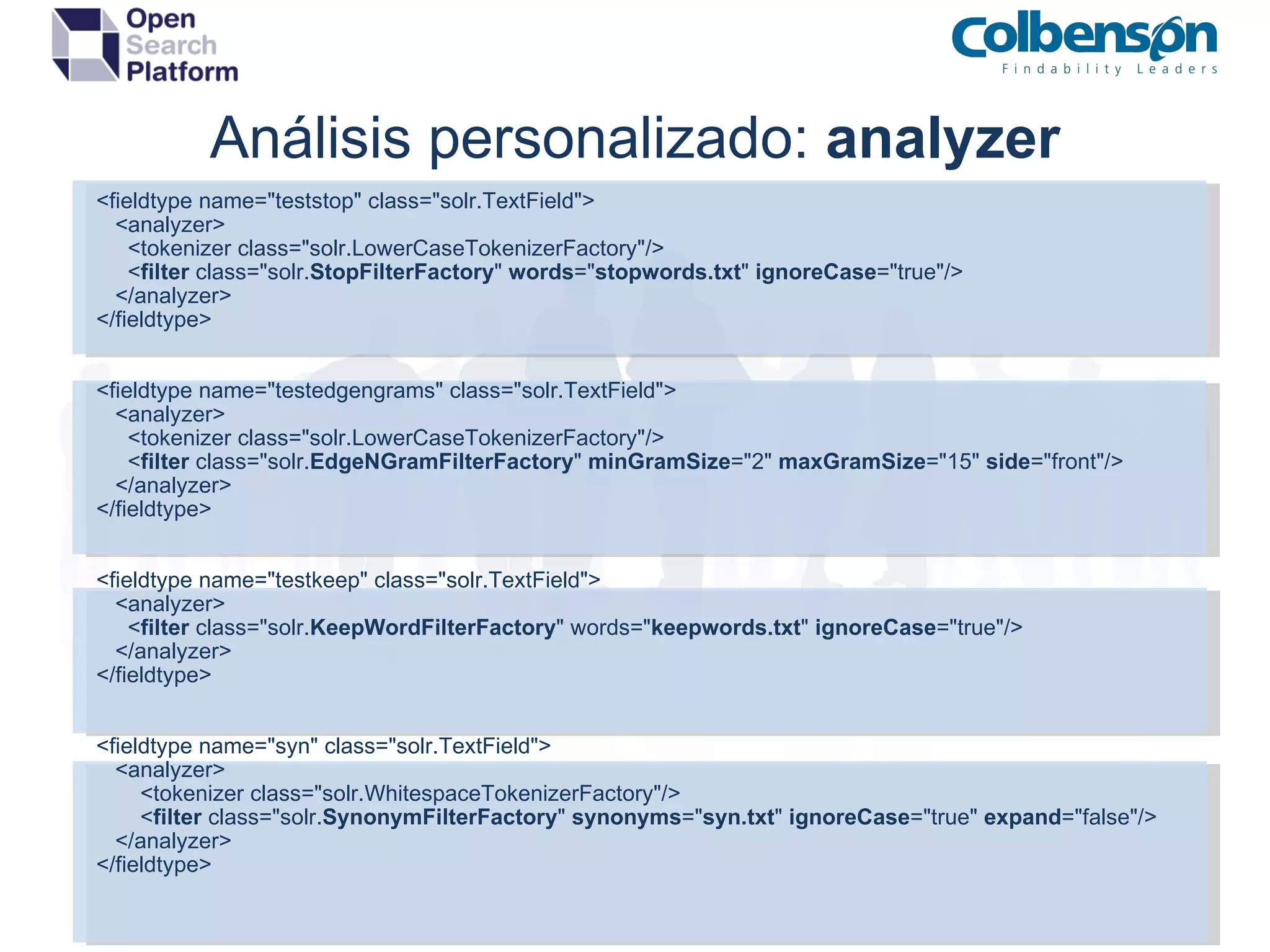 Open Search Platform

Colbenson
Findability Leaders

Análisis personalizado: analyzer

<fieldtype name="teststop" class="solr.TextField">
<analyzer>
<tokenizer class="solr.LowerCaseTokenizerFactory"/>
<filter class="solr.StopFilterFactory" words="stopwords.txt" ignoreCase="true"/>
</analyzer>
</fieldtype>

<fieldtype name="testedgengrams" class="solr.TextField">
<analyzer>
<tokenizer class="solr.LowerCaseTokenizerFactory"/>
<filter class="solr.EdgeNGramFilterFactory" minGramSize="2" maxGramSize="15" side="front"/>
</analyzer>
</fieldtype>

<fieldtype name="testkeep" class="solr.TextField">
<analyzer>
<filter class="solr.KeepWordFilterFactory" words="keepwords.txt" ignoreCase="true"/>
</analyzer>
</fieldtype>

<fieldtype name="syn" class="solr.TextField">
<analyzer>
<tokenizer class="solr.WhitespaceTokenizerFactory"/>
<filter class="solr.SynonymFilterFactory" synonyms="syn.txt" ignoreCase="true" expand="false"/>
</analyzer>
</fieldtype>